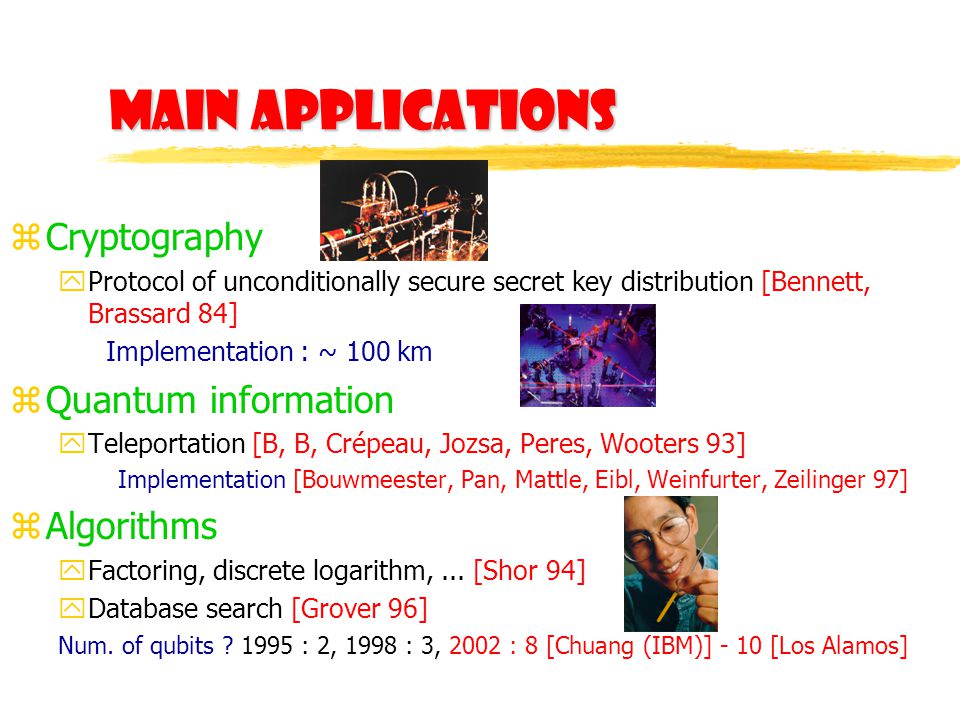 MAIN APPLICATIONS

Cryptography

Protocol of unconditionally secure secret key distribution [Bennett, Brassard 84]

Implementation : ~ 100 km

Quantum information

Teleportation [B, B, Crépeau, Jozsa, Peres, Wooters 93]

Implementation [Bouwmeester, Pan, Mattle, Eibl, Weinfurter, Zeilinger 97]

Algorithms

Factoring, discrete logarithm, ... [Shor 94]

Database search [Grover 96]

Num. of qubits ? 1995 : 2, 1998 : 3, 2002 : 8 [Chuang (IBM)] - 10 [Los Alamos]